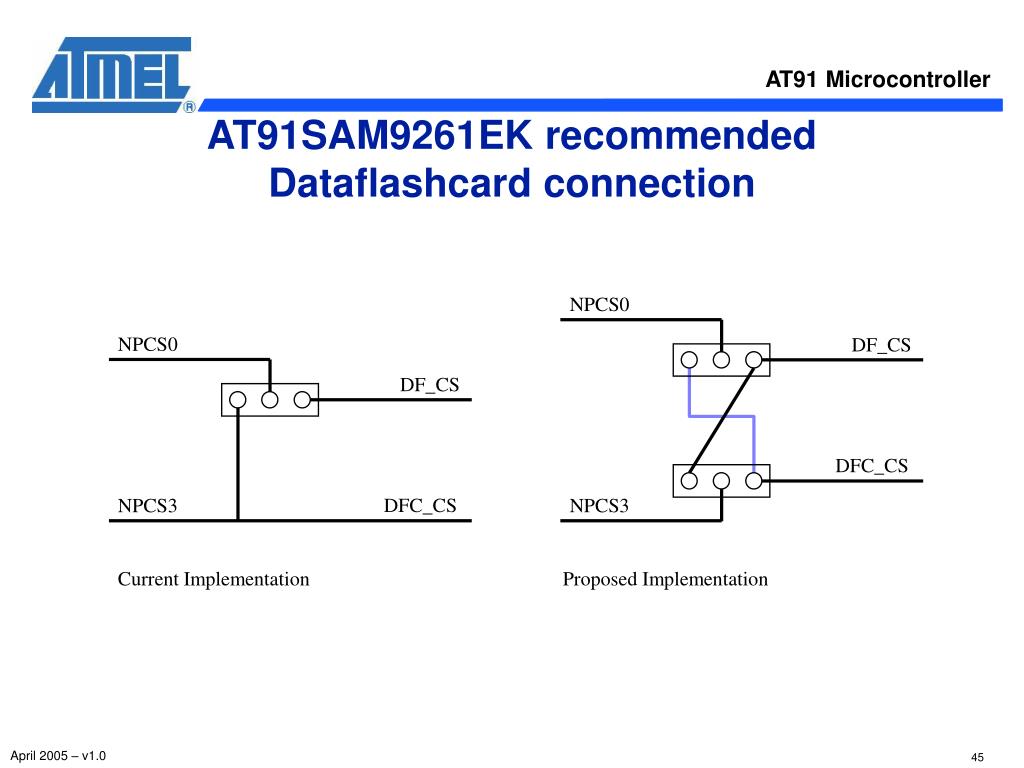 ATMEL®

AT91 Microcontroller

AT91SAM9261EK recommended Dataflashcard connection

NPCS0

DF_CS

NPCS3

DFC_CS

Current Implementation

NPCS0

DF_CS

DFC_CS

NPCS3

Proposed Implementation

April 2005 – v1.0

45